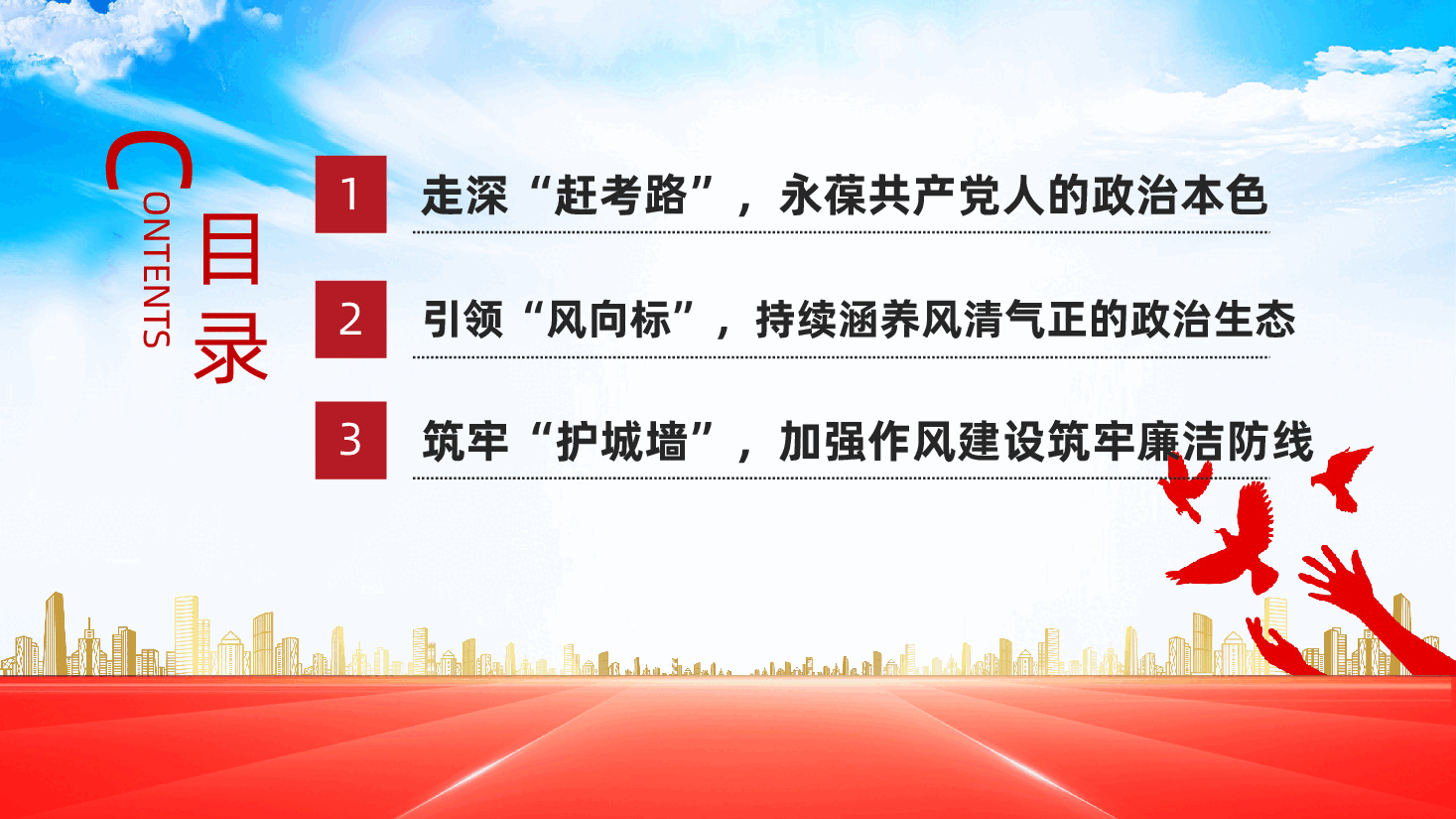 CONTENTS
目录

1 走深“赶考路”，永葆共产党人的政治本色

2 引领“风向标”，持续涵养风清气正的政治生态

3 筑牢“护城墙”，加强作风建设筑牢廉洁防线